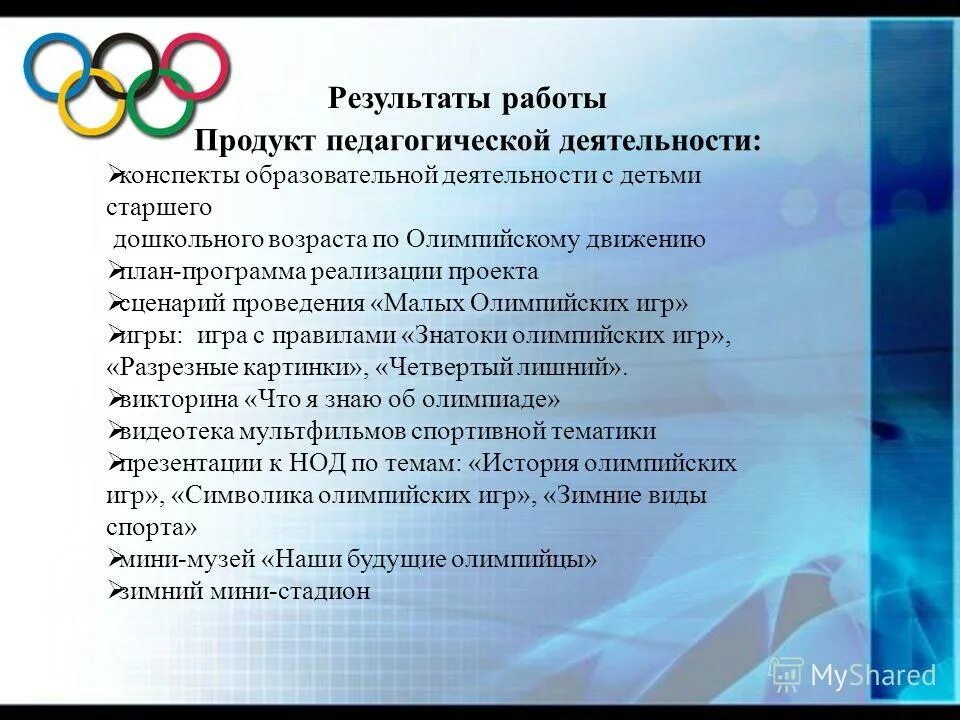 Результаты работы
Продукт педагогической деятельности:
➢конспекты образовательной деятельности с детьми старшего
дошкольного возраста по Олимпийскому движению
➢план-программа реализации проекта
➢сценарий проведения «Малых Олимпийских игр»
➢игры: игра с правилами «Знатоки олимпийских игр», «Разрезные картинки», «Четвертый лишний».
➢викторина «Что я знаю об олимпиаде»
➢видеотека мультфильмов спортивной тематики
➢презентации к НОД по темам: «История олимпийских игр», «Символика олимпийских игр», «Зимние виды спорта»
➢мини-музей «Наши будущие олимпийцы»
➢зимний мини-стадион

MyShared